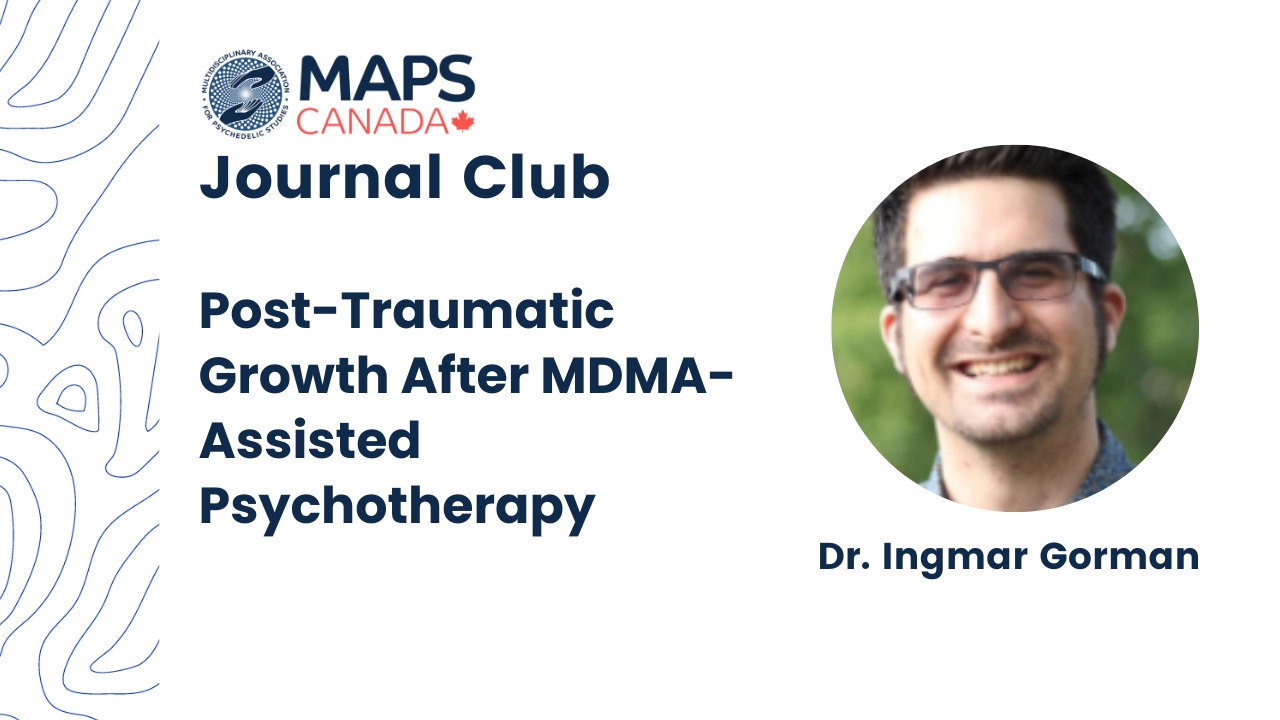 MULTIDISCIPLINARY ASSOCIATION FOR PSYCHEDELIC STUDIES
MAPS
CANADA

Journal Club

Post-Traumatic Growth After MDMA-Assisted Psychotherapy

Dr. Ingmar Gorman